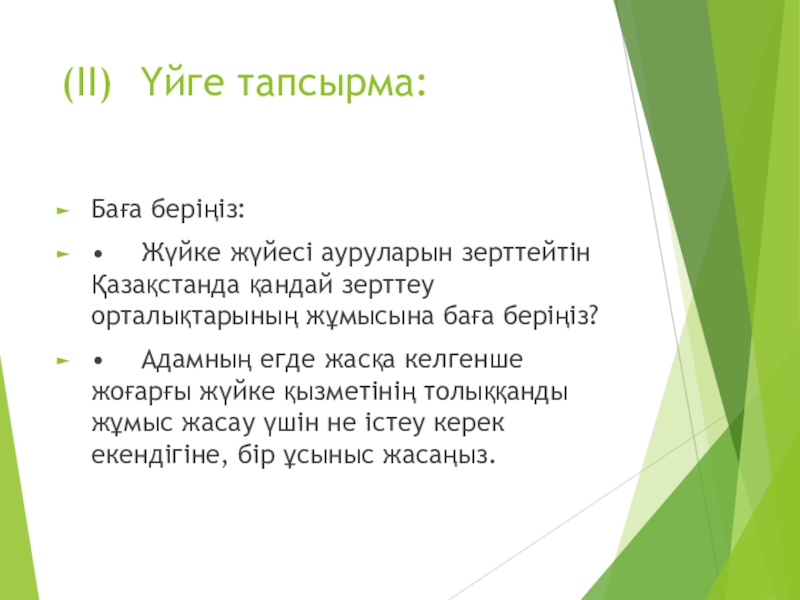 (II) Үйге тапсырма:

Баға беріңіз:

• Жүйке жүйесі ауруларын зерттейтін Қазақстанда қандай зерттеу орталықтарының жұмысына баға беріңіз?

• Адамның егде жасқа келгенше жоғарғы жүйке қызметінің толыққанды жұмыс жасау үшін не істеу керек екендігіне, бір ұсыныс жасаңыз.